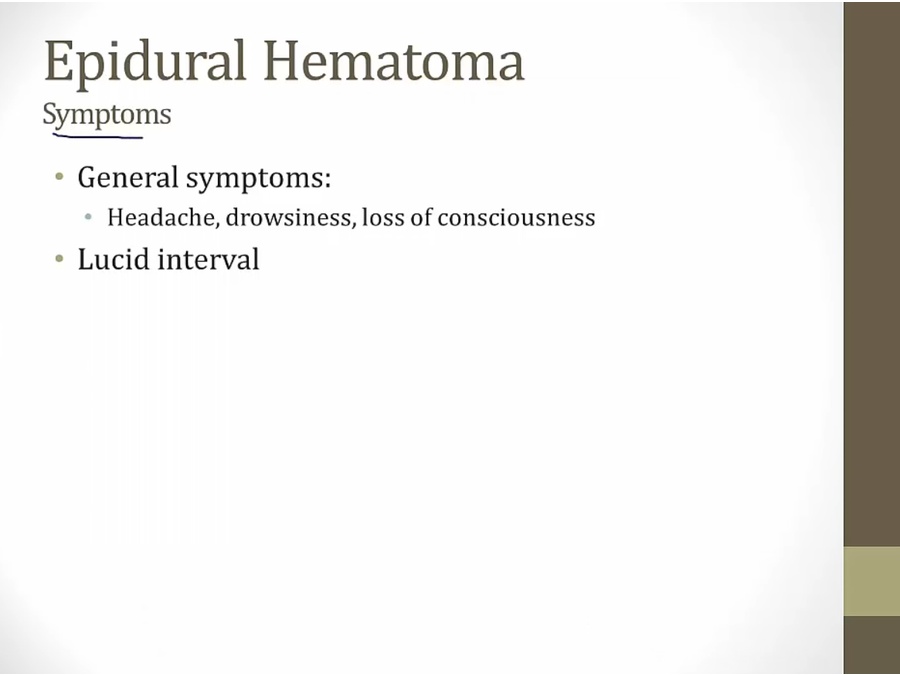 Epidural Hematoma
Symptoms

• General symptoms:
  • Headache, drowsiness, loss of consciousness
• Lucid interval